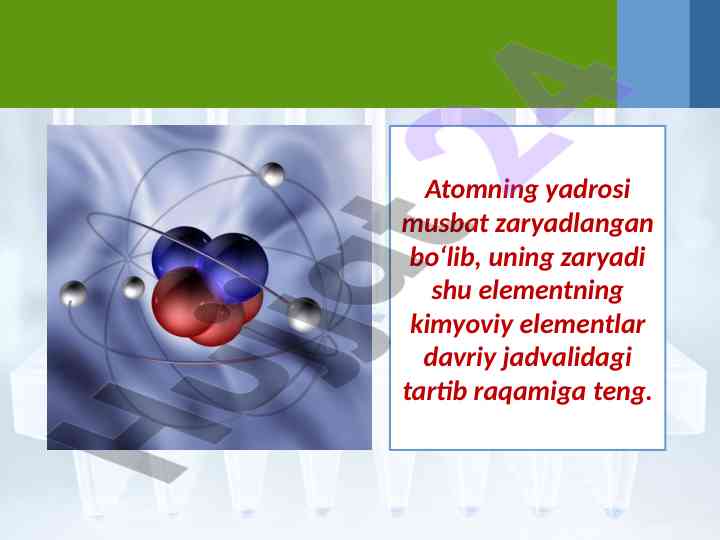 Atomning yadrosi musbat zaryadlangan bo‘lib, uning zaryadi shu elementning kimyoviy elementlar davriy jadvalidagi tartib raqamiga teng.

Hujjat24